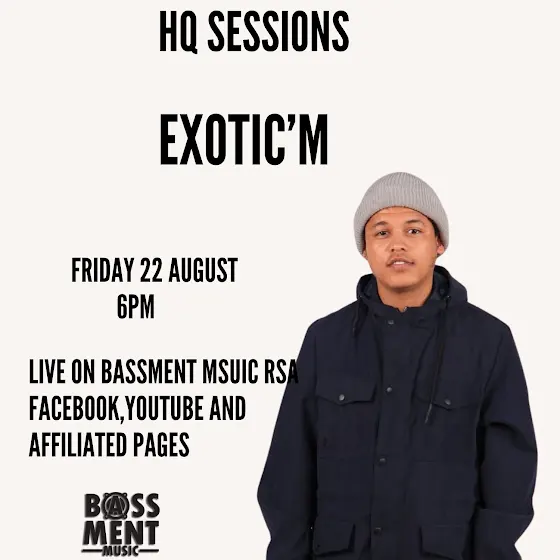 HQ SESSIONS

EXOTIC'M

FRIDAY 22 AUGUST
6PM

LIVE ON BASSMENT MSUIC RSA FACEBOOK,YOUTUBE AND AFFILIATED PAGES

BASS MENT MUSIC